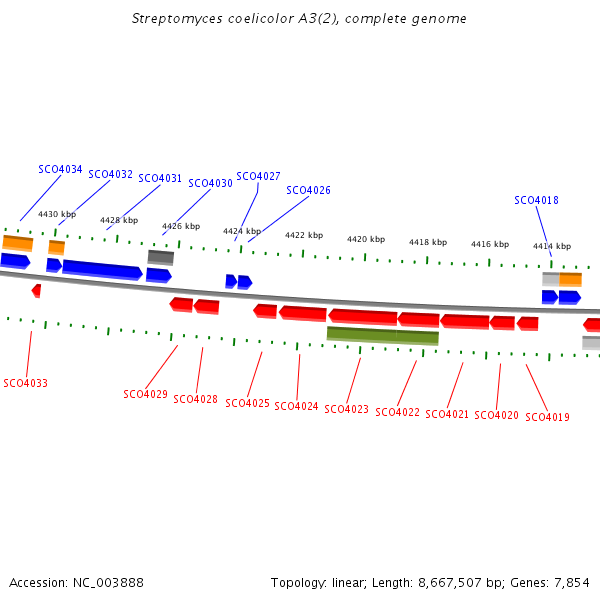 Streptomyces coelicolor A3(2), complete genome

SCO4034
SCO4032
SCO4031
SCO4030
SCO4027
SCO4026
SCO4018

4430 kbp
4428 kbp
4426 kbp
4424 kbp
4422 kbp
4420 kbp
4418 kbp
4416 kbp
4414 kbp

SCO4033
SCO4029
SCO4028
SCO4025
SCO4024
SCO4023
SCO4022
SCO4021
SCO4020
SCO4019

Accession: NC_003888

Topology: linear; Length: 8,667,507 bp; Genes: 7,854